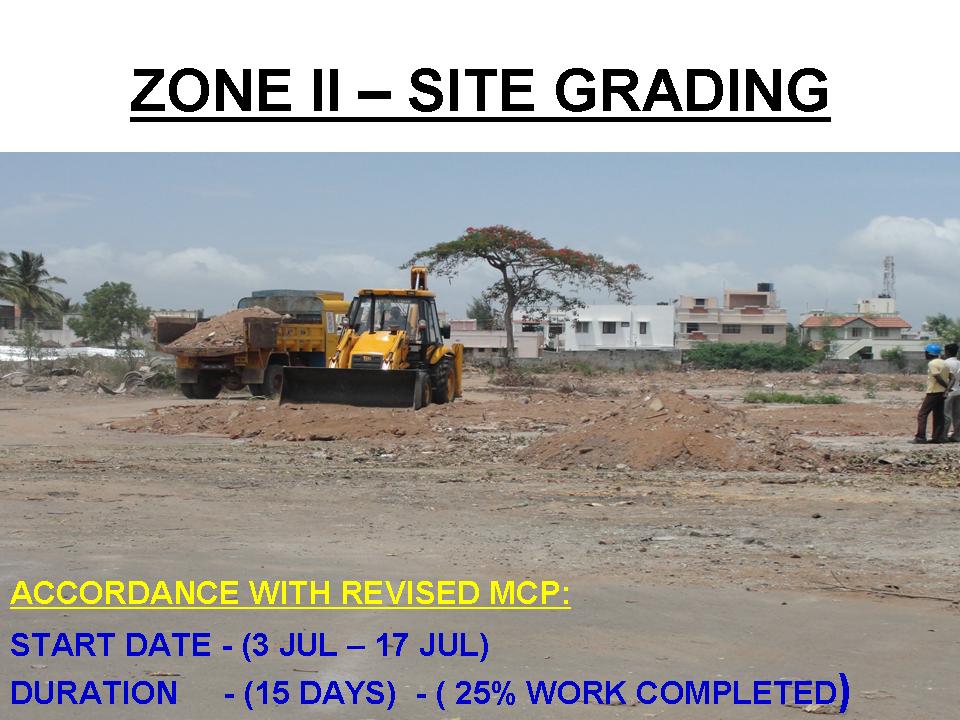 ZONE II – SITE GRADING

ACCORDANCE WITH REVISED MCP:

START DATE - (3 JUL – 17 JUL)

DURATION - (15 DAYS) - ( 25% WORK COMPLETED)